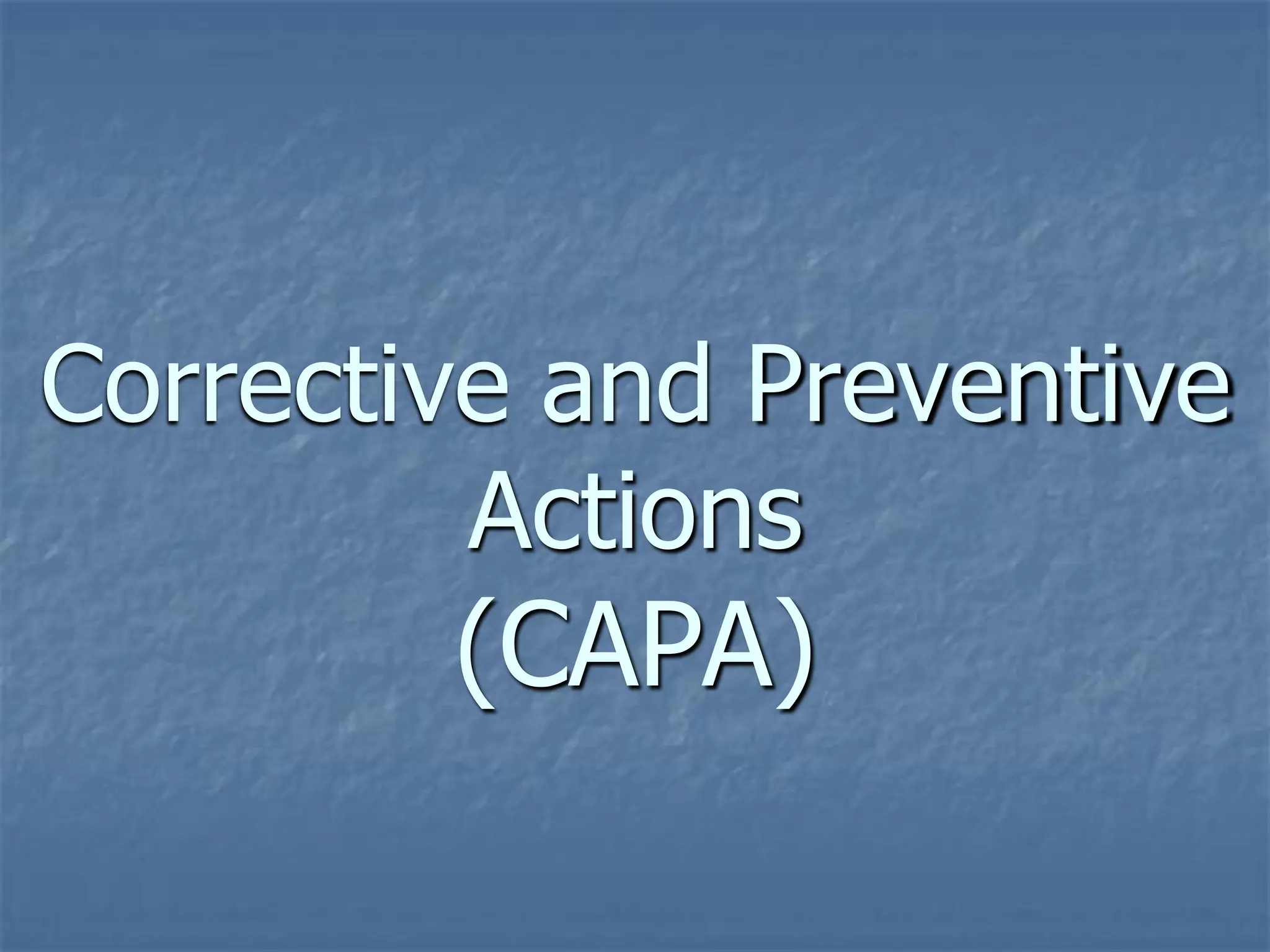 Corrective and Preventive Actions
(CAPA)